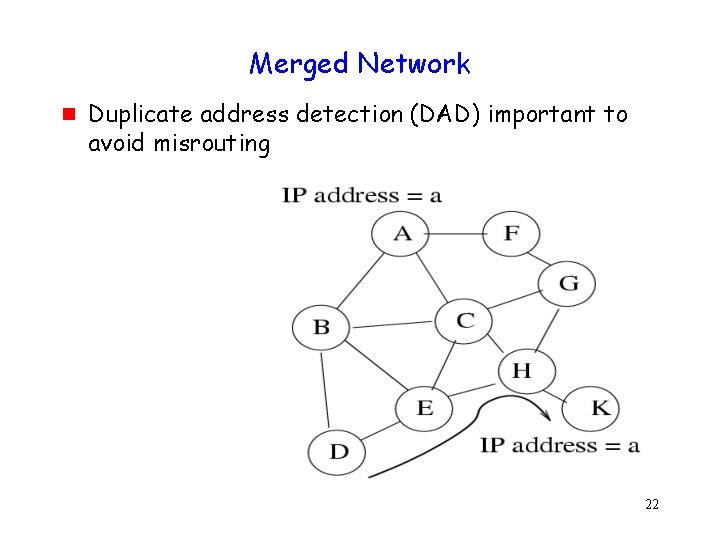 Merged Network

Duplicate address detection (DAD) important to avoid misrouting

IP address = a

A

F

G

B

C

H

E

K

D

IP address = a

22